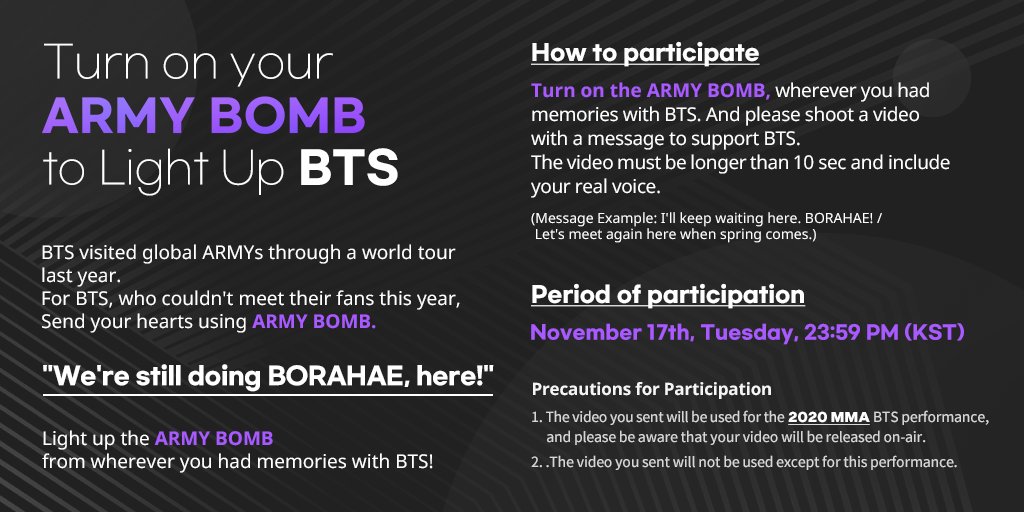 Turn on your
ARMY BOMB
to Light Up BTS

BTS visited global ARMYs through a world tour last year.
For BTS, who couldn't meet their fans this year, Send your hearts using ARMY BOMB.

"We're still doing BORAHAE, here!"

Light up the ARMY BOMB
from wherever you had memories with BTS!

How to participate

Turn on the ARMY BOMB, wherever you had memories with BTS. And please shoot a video with a message to support BTS.
The video must be longer than 10 sec and include your real voice.

(Message Example: I'll keep waiting here. BORAHAE! / Let's meet again here when spring comes.)

Period of participation

November 17th, Tuesday, 23:59 PM (KST)

Precautions for Participation

1. The video you sent will be used for the 2020 MMA BTS performance, and please be aware that your video will be released on-air.
2. .The video you sent will not be used except for this performance.